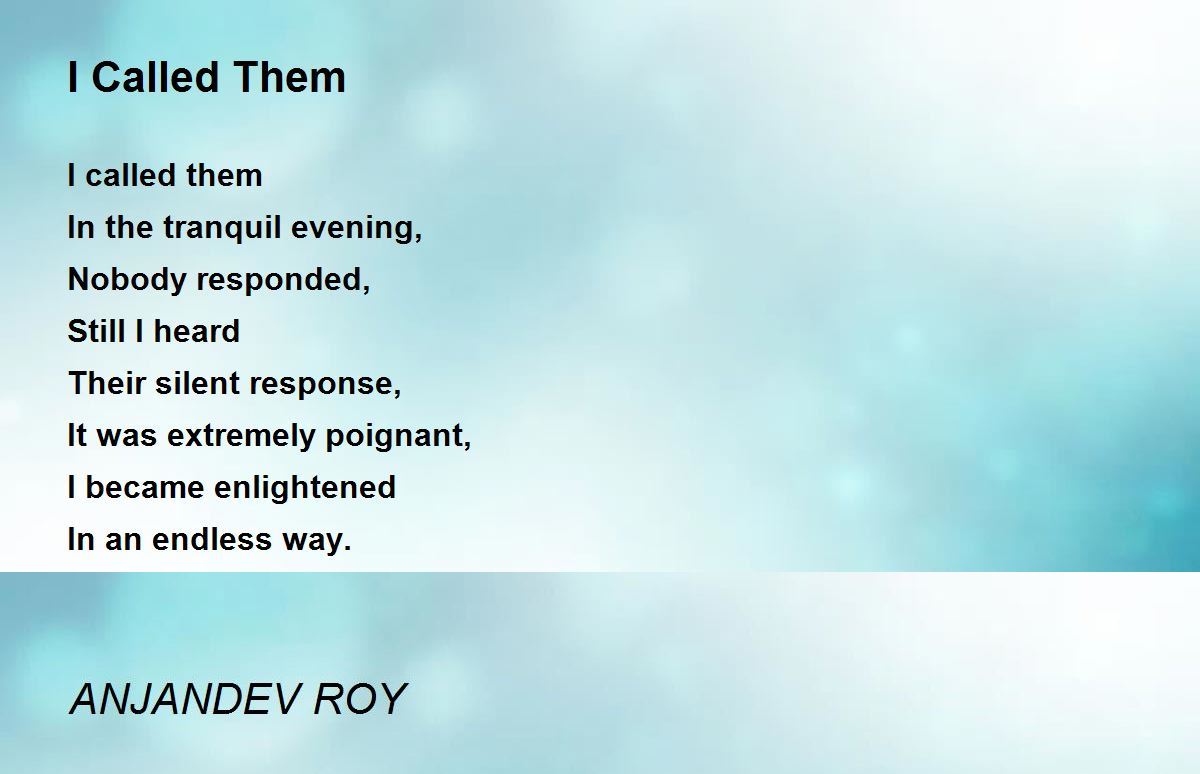 I Called Them

I called them
In the tranquil evening,
Nobody responded,
Still I heard
Their silent response,
It was extremely poignant,
I became enlightened
In an endless way.

ANJANDEV ROY